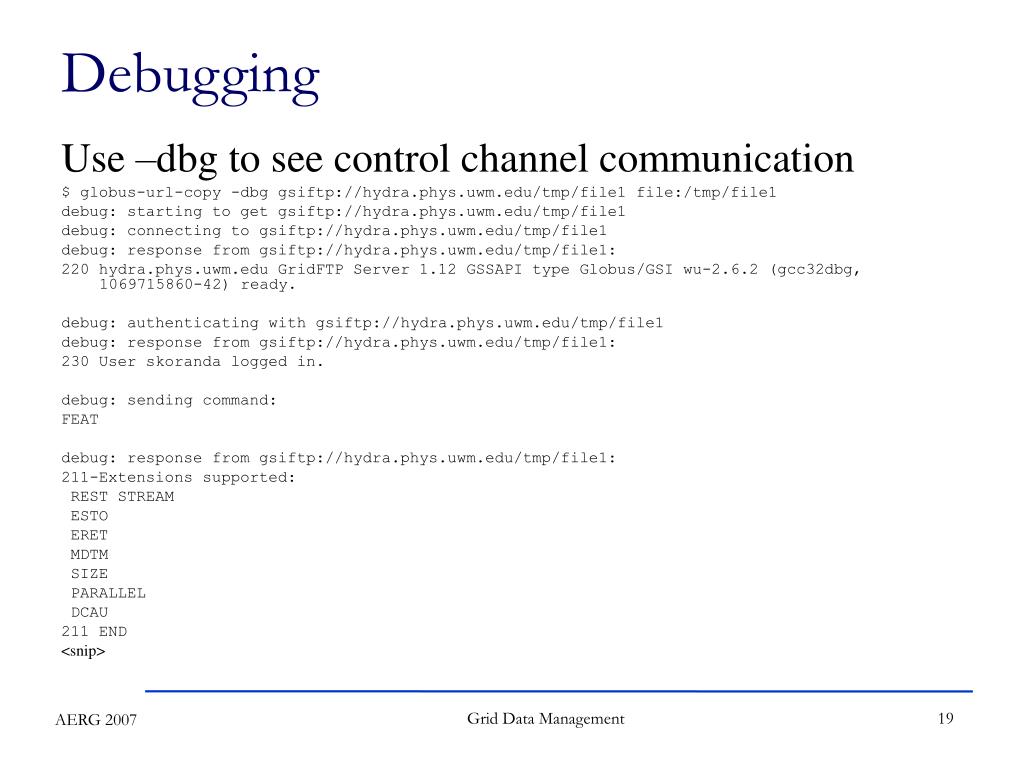 Debugging

Use –dbg to see control channel communication

$ globus-url-copy -dbg gsiftp://hydra.phys.uwm.edu/tmp/file1 file:/tmp/file1
debug: starting to get gsiftp://hydra.phys.uwm.edu/tmp/file1
debug: connecting to gsiftp://hydra.phys.uwm.edu/tmp/file1
debug: response from gsiftp://hydra.phys.uwm.edu/tmp/file1:
220 hydra.phys.uwm.edu GridFTP Server 1.12 GSSAPI type Globus/GSI wu-2.6.2 (gcc32dbg, 1069715860-42) ready.

debug: authenticating with gsiftp://hydra.phys.uwm.edu/tmp/file1
debug: response from gsiftp://hydra.phys.uwm.edu/tmp/file1:
230 User skoranda logged in.

debug: sending command:
FEAT

debug: response from gsiftp://hydra.phys.uwm.edu/tmp/file1:
211-Extensions supported:
REST STREAM
ESTO
ERET
MDTM
SIZE
PARALLEL
DCAU
211 END
<snip>

AERG 2007

Grid Data Management

19